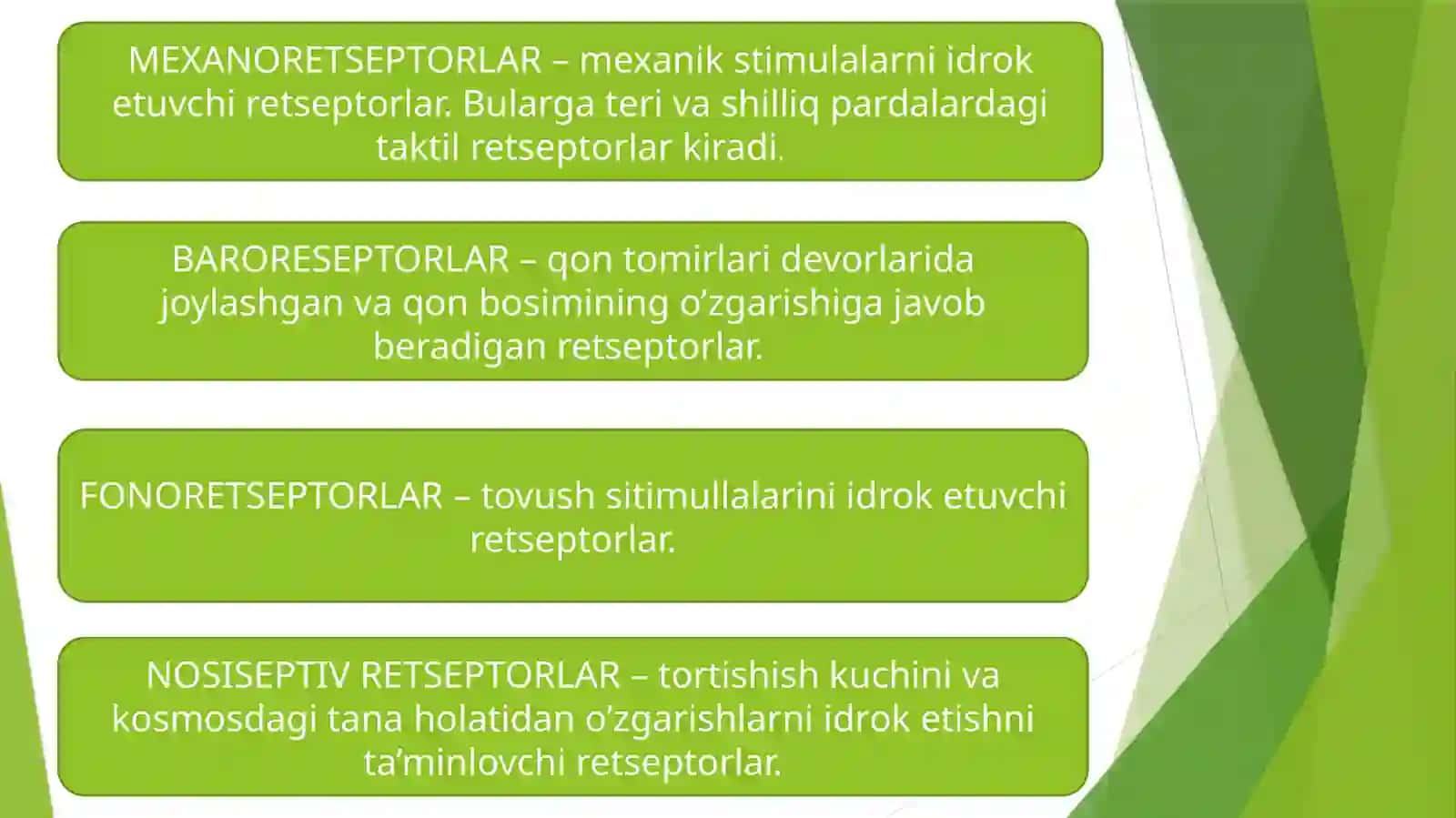 MEXANORETSEPTORLAR – mexanik stimulalarni idrok etuvchi retseptorlar. Bularga teri va shilliq pardalardagi taktil retseptorlar kiradi.

BARORESEPTORLAR – qon tomirlari devorlarida joylashgan va qon bosimining o’zgarishiga javob beradigan retseptorlar.

FONORETSEPTORLAR – tovush sitimullalarini idrok etuvchi retseptorlar.

NOSISEPTIV RETSEPTORLAR – tortishish kuchini va kosmosdagi tana holatidan o’zgarishlarni idrok etishni ta’minlovchi retseptorlar.